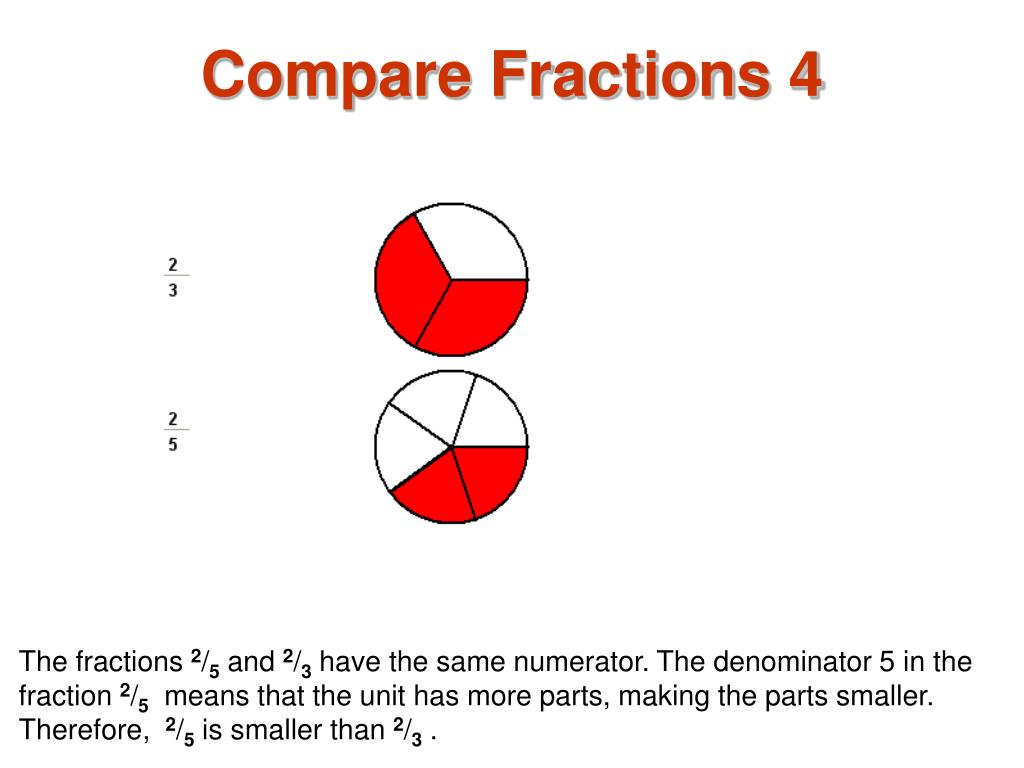 Compare Fractions 4

$\frac{2}{3}$

$\frac{2}{5}$

The fractions $^2/_5$ and $^2/_3$ have the same numerator. The denominator 5 in the fraction $^2/_5$ means that the unit has more parts, making the parts smaller. Therefore, $^2/_5$ is smaller than $^2/_3$ .